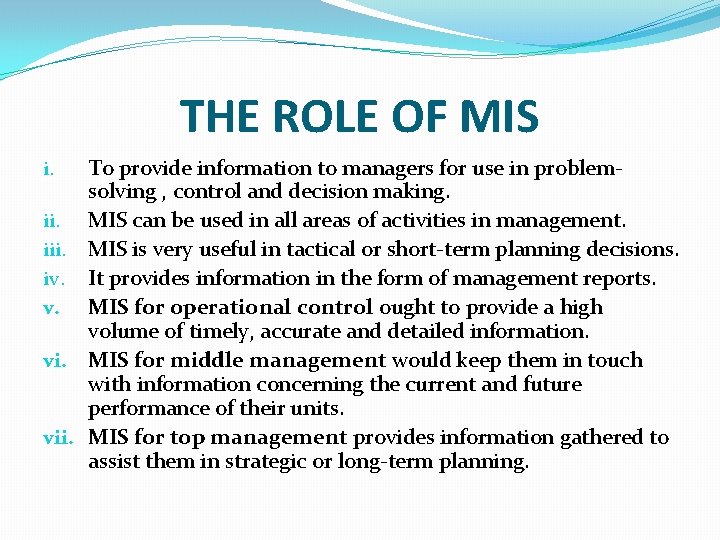 THE ROLE OF MIS

i. To provide information to managers for use in problem-solving , control and decision making.

ii. MIS can be used in all areas of activities in management.

iii. MIS is very useful in tactical or short-term planning decisions.

iv. It provides information in the form of management reports.

v. MIS for operational control ought to provide a high volume of timely, accurate and detailed information.

vi. MIS for middle management would keep them in touch with information concerning the current and future performance of their units.

vii. MIS for top management provides information gathered to assist them in strategic or long-term planning.